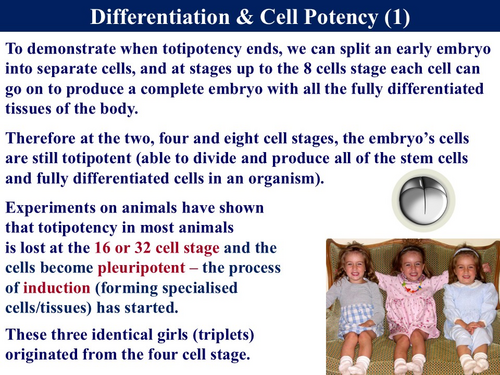 Differentiation & Cell Potency (1)

To demonstrate when totipotency ends, we can split an early embryo into separate cells, and at stages up to the 8 cells stage each cell can go on to produce a complete embryo with all the fully differentiated tissues of the body.

Therefore at the two, four and eight cell stages, the embryo's cells are still totipotent (able to divide and produce all of the stem cells and fully differentiated cells in an organism).

Experiments on animals have shown that totipotency in most animals is lost at the 16 or 32 cell stage and the cells become pleuripotent – the process of induction (forming specialised cells/tissues) has started.

These three identical girls (triplets) originated from the four cell stage.